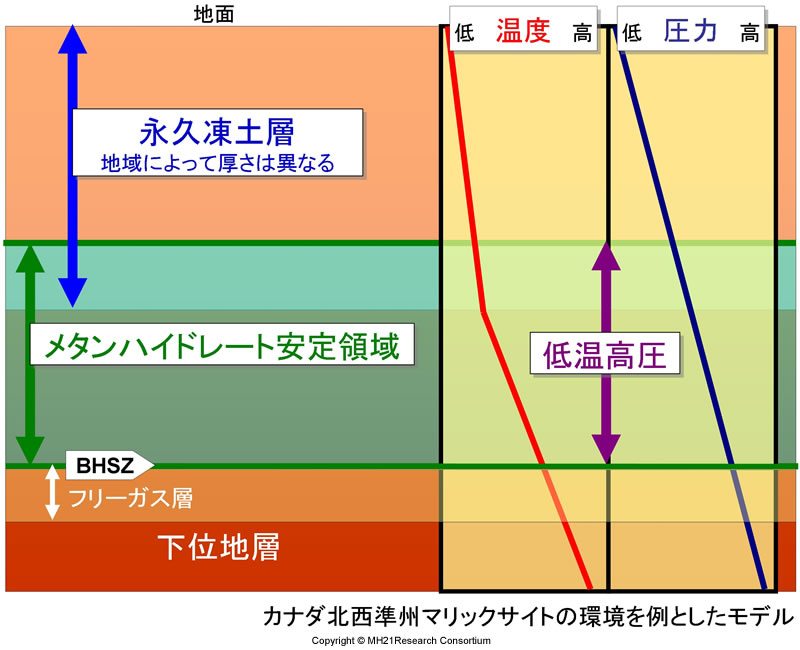 地面

低 温度 高

低 圧力 高

永久凍土層
地域によって厚さは異なる

メタンハイドレート安定領域

低温高圧

BHSZ

フリーガス層

下位地層

カナダ北西準州マリックサイトの環境を例としたモデル

Copyright © MH21Research Consortium